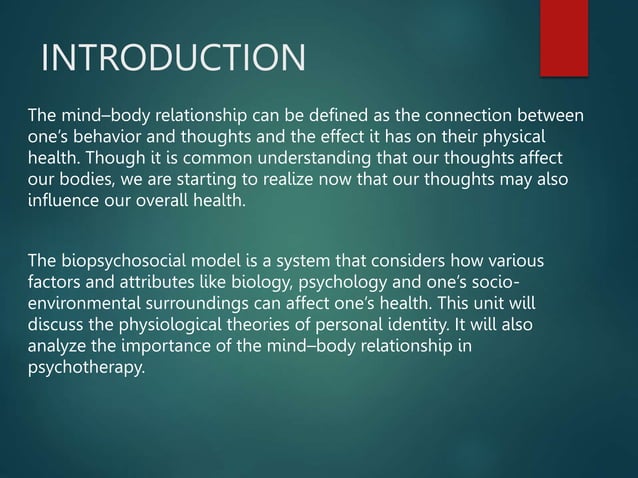 INTRODUCTION

The mind–body relationship can be defined as the connection between one's behavior and thoughts and the effect it has on their physical health. Though it is common understanding that our thoughts affect our bodies, we are starting to realize now that our thoughts may also influence our overall health.

The biopsychosocial model is a system that considers how various factors and attributes like biology, psychology and one's socio-environmental surroundings can affect one's health. This unit will discuss the physiological theories of personal identity. It will also analyze the importance of the mind–body relationship in psychotherapy.